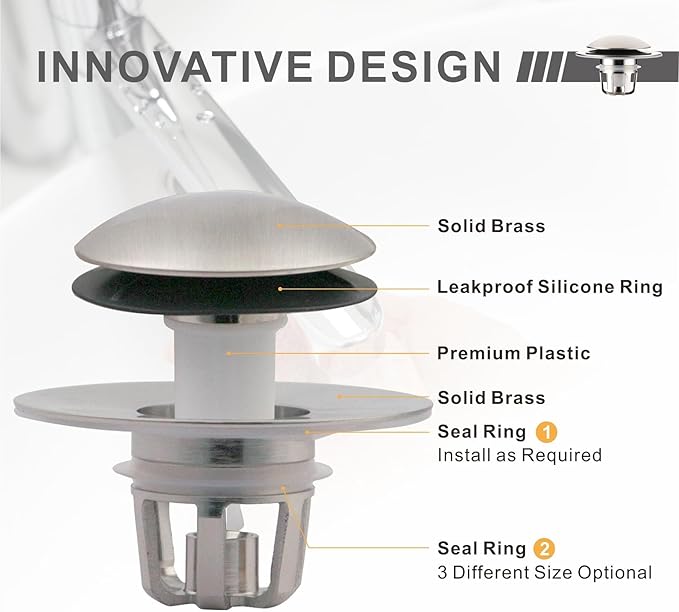 INNOVATIVE DESIGN

Solid Brass

Leakproof Silicone Ring

Premium Plastic

Solid Brass

Seal Ring 1
Install as Required

Seal Ring 2
3 Different Size Optional